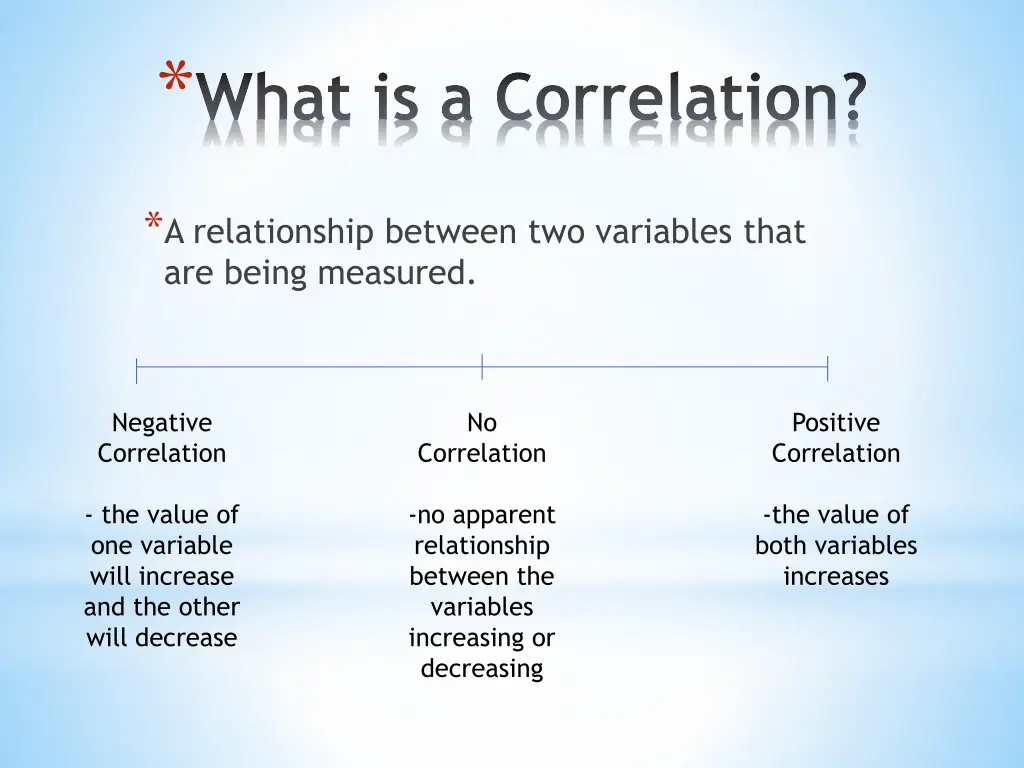 *What is a Correlation?

*A relationship between two variables that are being measured.

Negative Correlation

- the value of one variable will increase and the other will decrease

No Correlation

-no apparent relationship between the variables increasing or decreasing

Positive Correlation

-the value of both variables increases